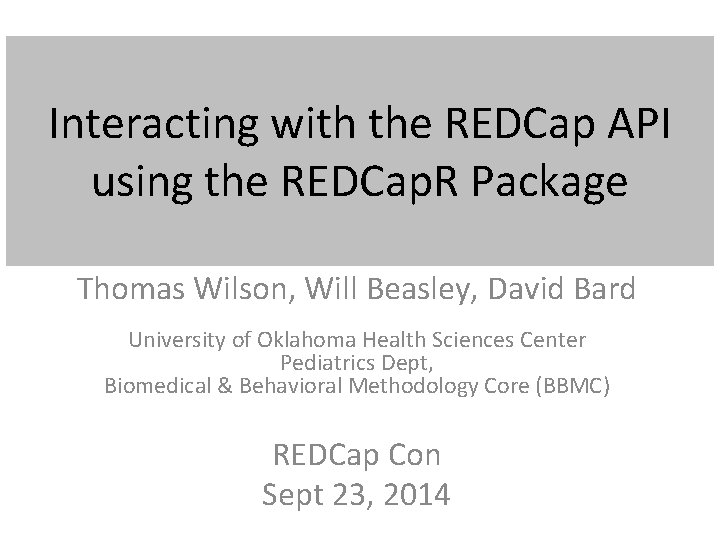 Interacting with the REDCap API using the REDCapR Package

Thomas Wilson, Will Beasley, David Bard

University of Oklahoma Health Sciences Center
Pediatrics Dept,
Biomedical & Behavioral Methodology Core (BBMC)

REDCap Con
Sept 23, 2014